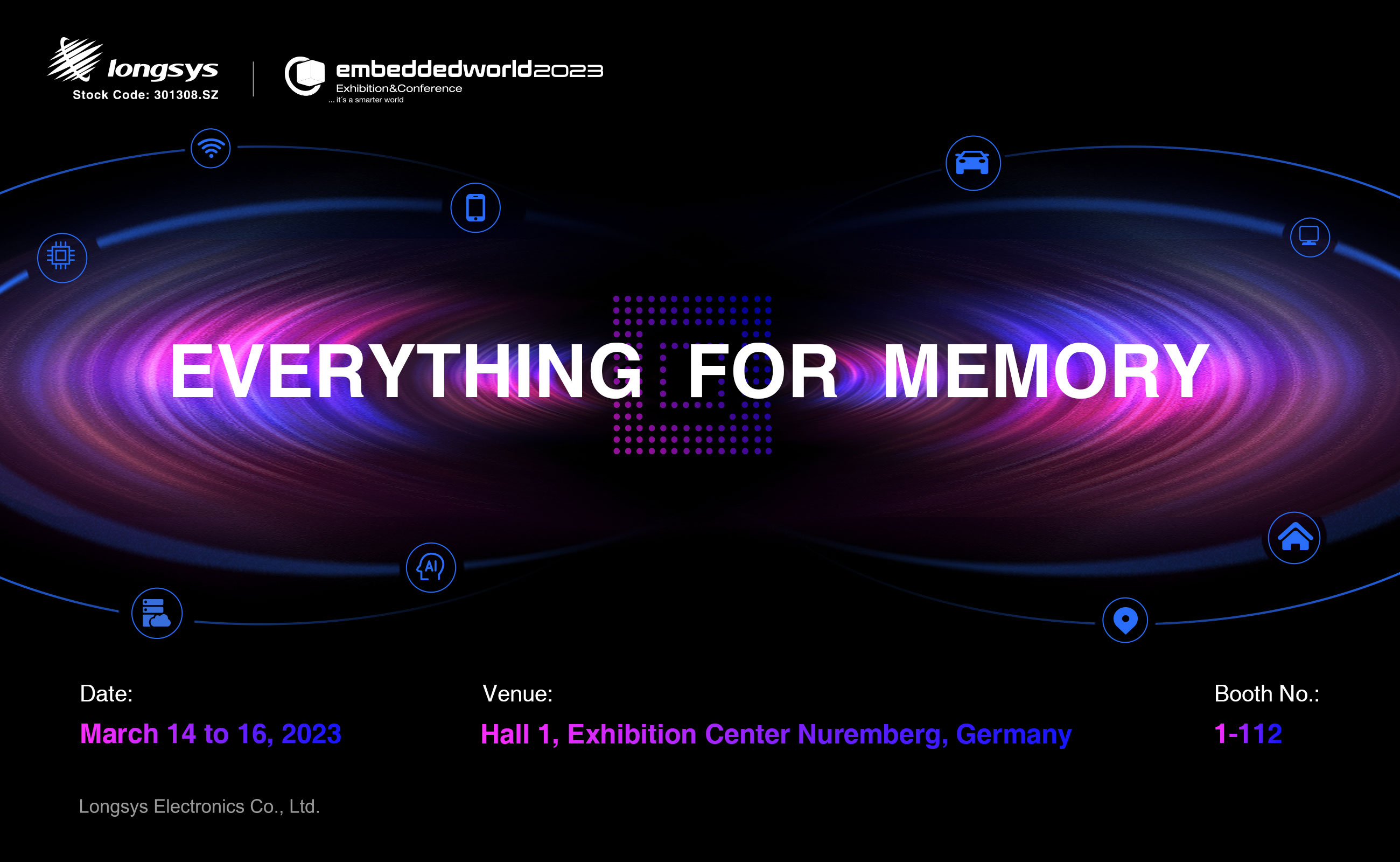 longsys
Stock Code: 301308.SZ

embeddedworld2023
Exhibition&Conference
... it's a smarter world

AI

EVERYTHING FOR MEMORY

Date:
March 14 to 16, 2023

Venue:
Hall 1, Exhibition Center Nuremberg, Germany

Booth No.:
1-112

Longsys Electronics Co., Ltd.